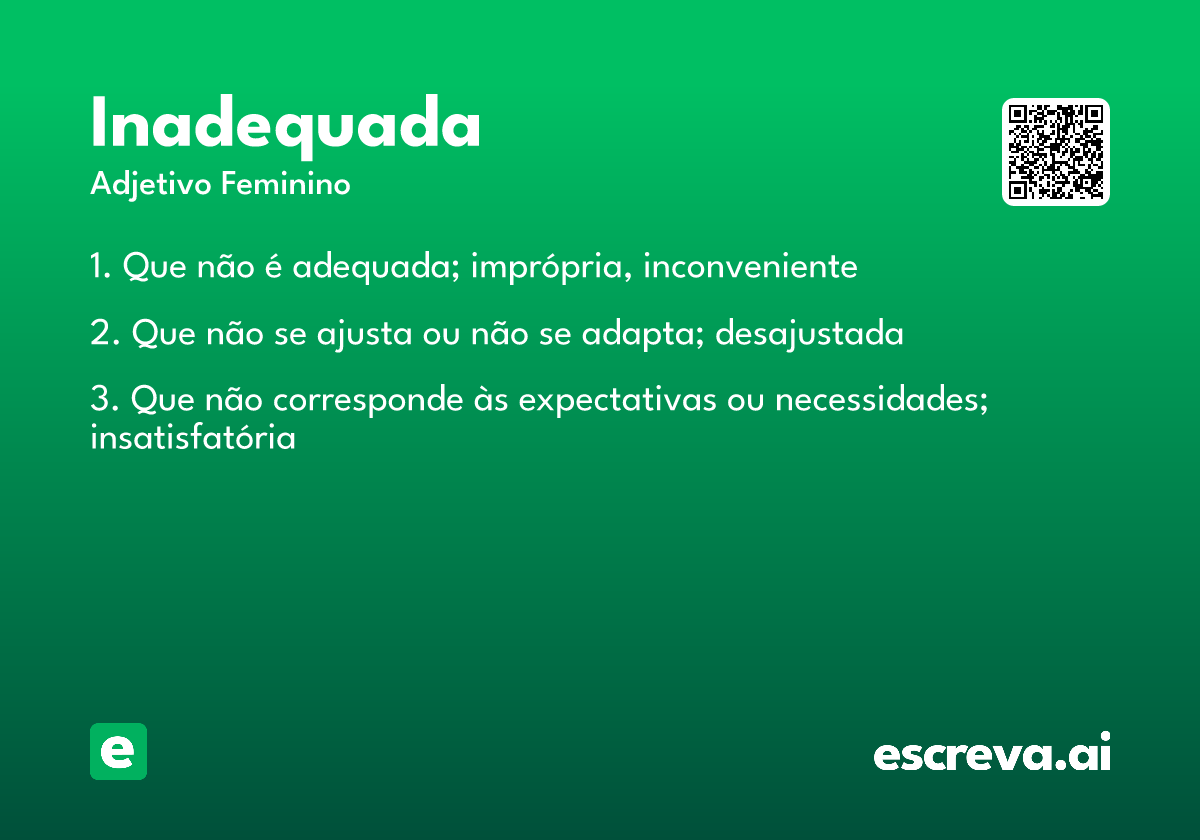 Inadequada
Adjetivo Feminino

1. Que não é adequada; imprópria, inconveniente

2. Que não se ajusta ou não se adapta; desajustada

3. Que não corresponde às expectativas ou necessidades; insatisfatória

e

escreva.ai